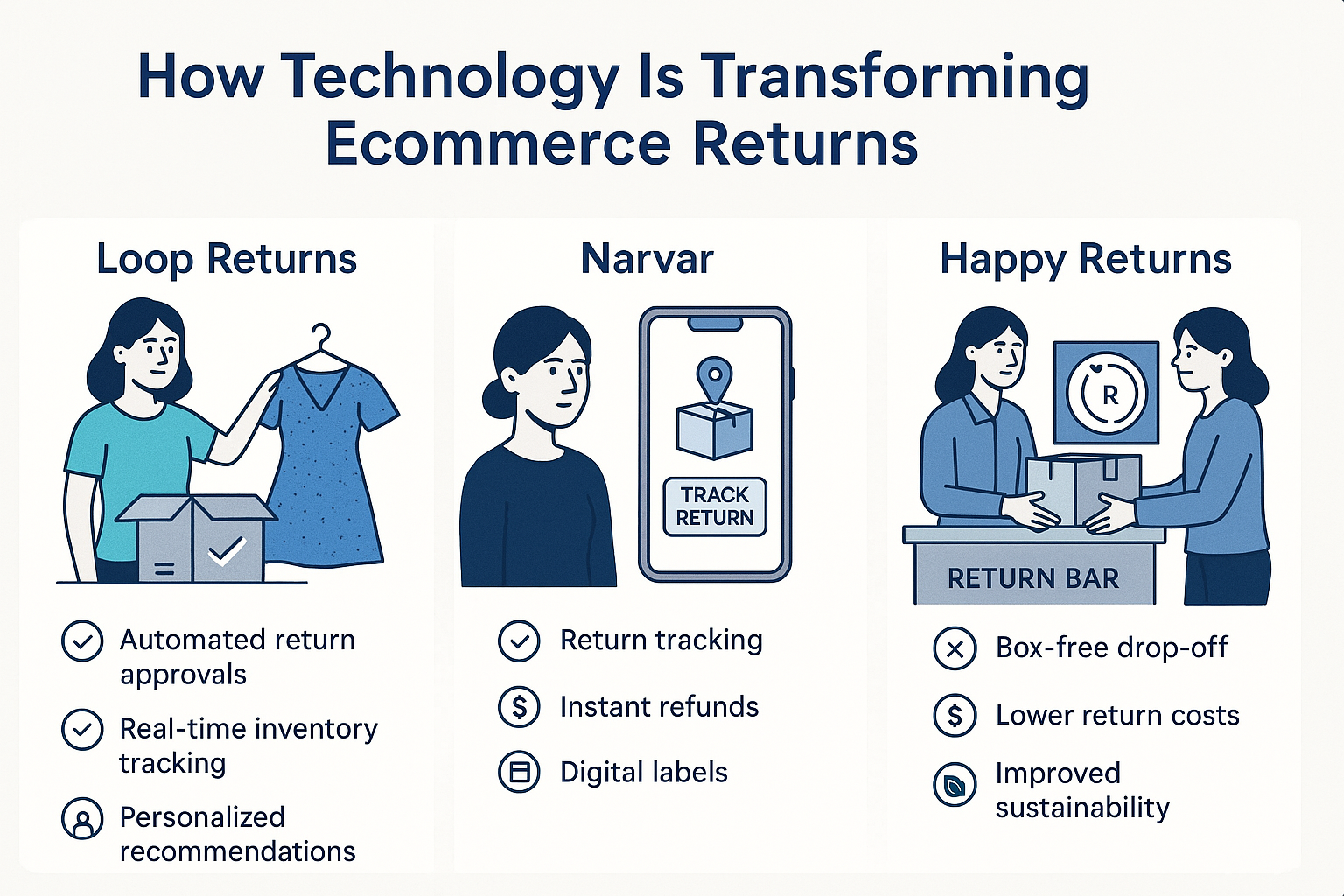 How Technology Is Transforming Ecommerce Returns

Loop Returns

Automated return approvals

Real-time inventory tracking

Personalized recommendations

Narvar

TRACK RETURN

Return tracking

Instant refunds

Digital labels

Happy Returns

R

RETURN BAR

Box-free drop-off

Lower return costs

Improved sustainability